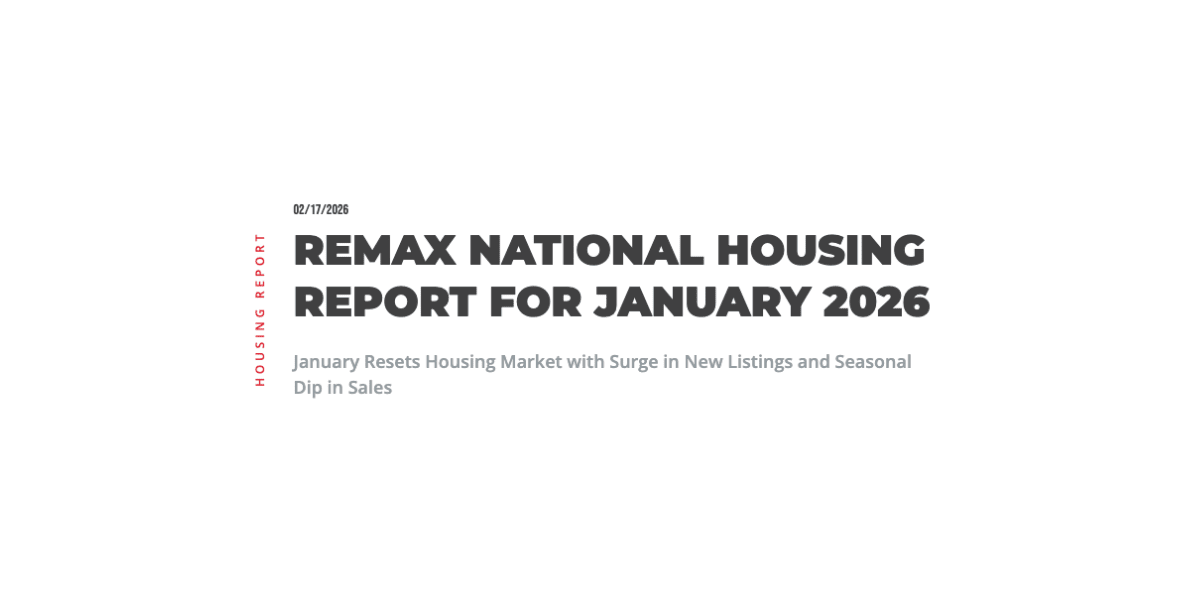 HOUSING REPORT

02/17/2026

REMAX NATIONAL HOUSING REPORT FOR JANUARY 2026

January Resets Housing Market with Surge in New Listings and Seasonal Dip in Sales